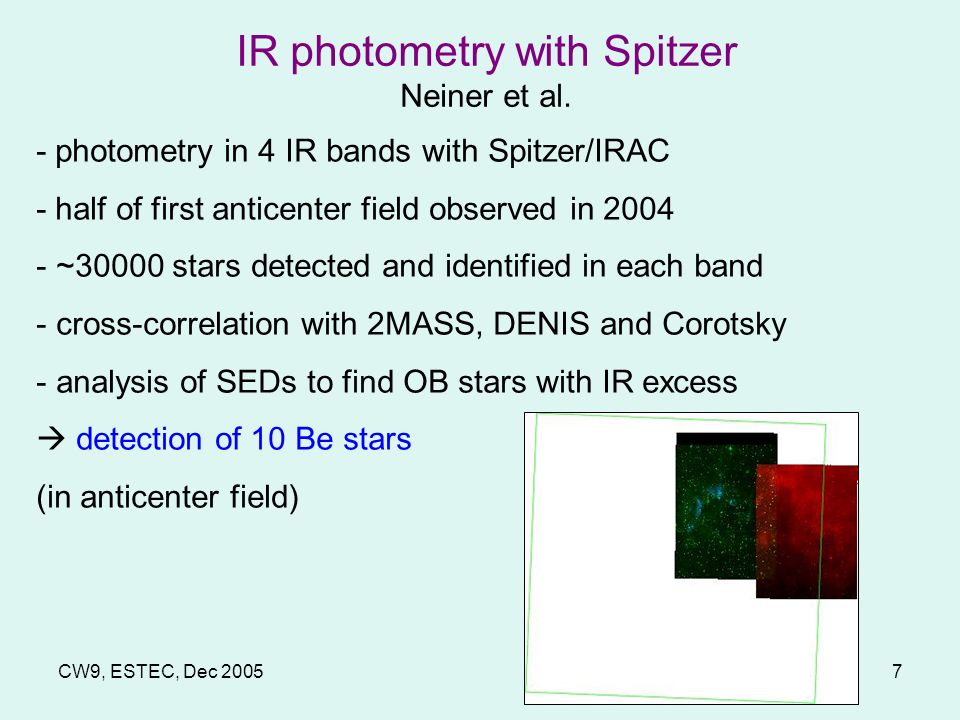 IR photometry with Spitzer
Neiner et al.

- photometry in 4 IR bands with Spitzer/IRAC

- half of first anticenter field observed in 2004

- ~30000 stars detected and identified in each band

- cross-correlation with 2MASS, DENIS and Corotsky

- analysis of SEDs to find OB stars with IR excess

→ detection of 10 Be stars

(in anticenter field)

CW9, ESTEC, Dec 2005

7